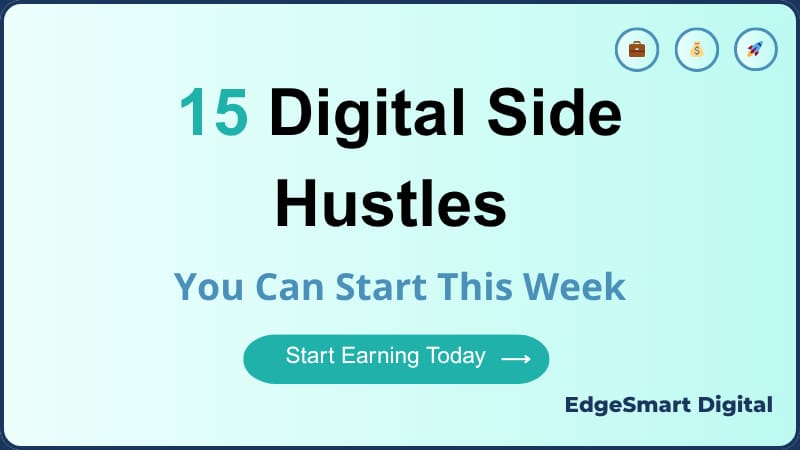 15 Digital Side Hustles

You Can Start This Week

Start Earning Today ⟶

EdgeSmart Digital